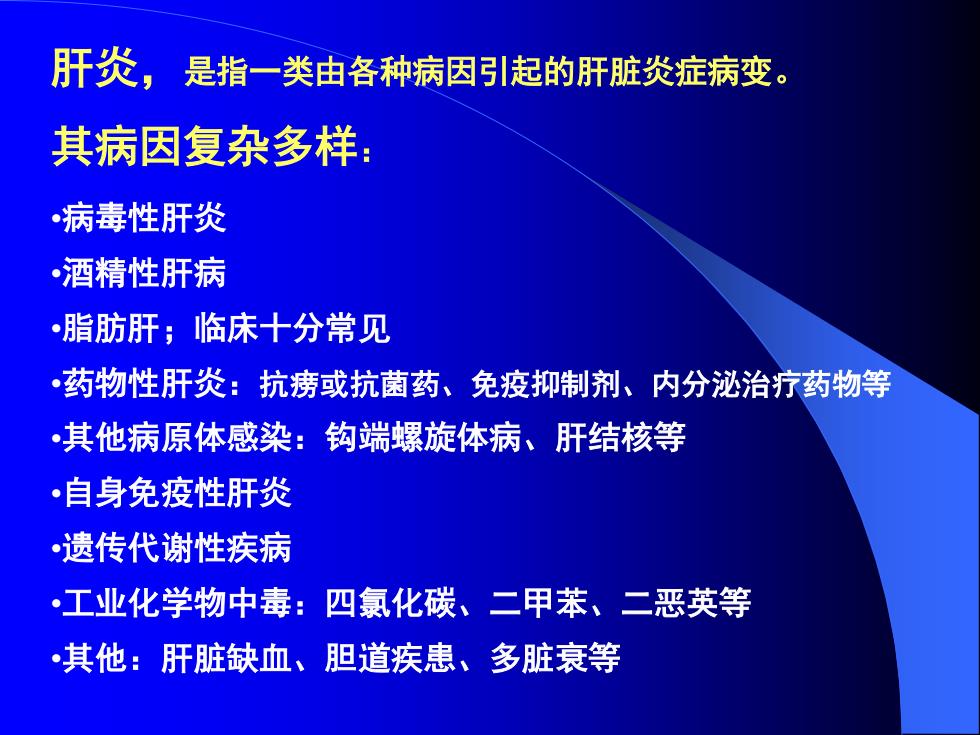 肝炎，是指一类由各种病因引起的肝脏炎症病变。

其病因复杂多样：

•病毒性肝炎

•酒精性肝病

•脂肪肝；临床十分常见

•药物性肝炎：抗痨或抗菌药、免疫抑制剂、内分泌治疗药物等

•其他病原体感染：钩端螺旋体病、肝结核等

•自身免疫性肝炎

•遗传代谢性疾病

•工业化学物中毒：四氯化碳、二甲苯、二恶英等

•其他：肝脏缺血、胆道疾患、多脏衰等